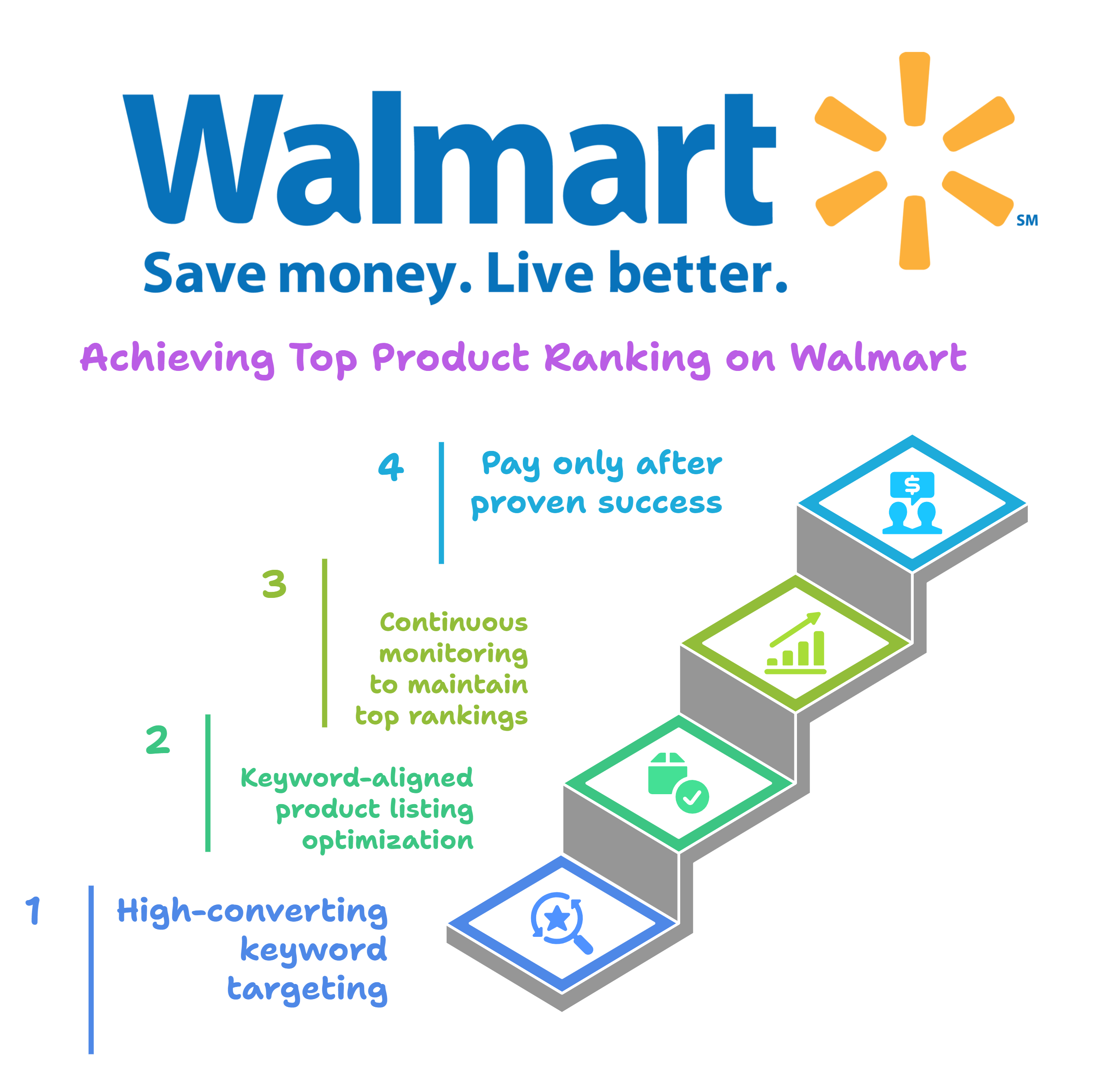 Walmart

SM

Save money. Live better.

Achieving Top Product Ranking on Walmart

4

Pay only after proven success

3

Continuous monitoring to maintain top rankings

2

Keyword-aligned product listing optimization

1

High-converting keyword targeting